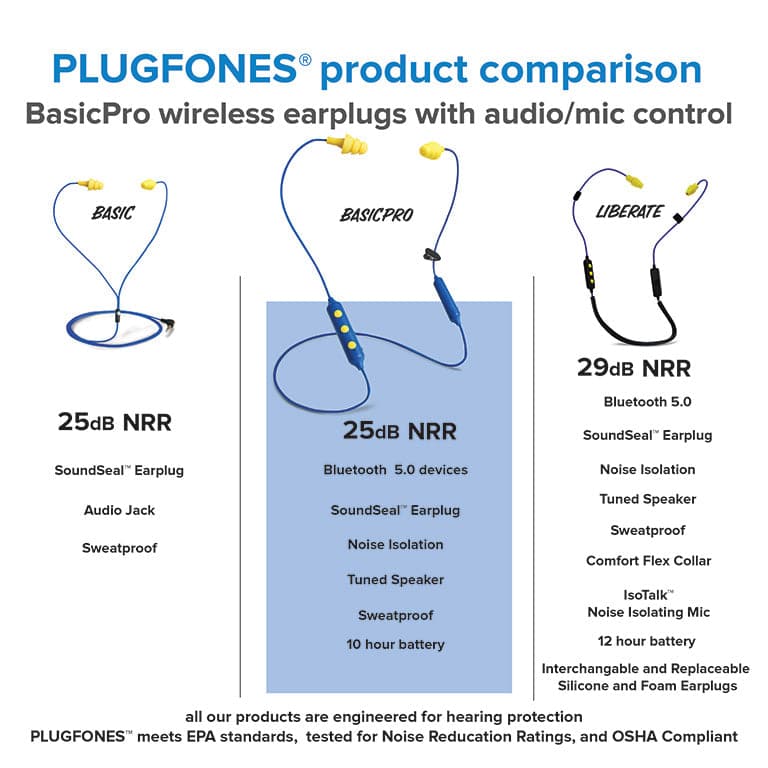 PLUGFONES® product comparison
BasicPro wireless earplugs with audio/mic control

BASIC

25dB NRR

SoundSeal™ Earplug

Audio Jack

Sweatproof

BASICPRO

25dB NRR

Bluetooth 5.0 devices

SoundSeal™ Earplug

Noise Isolation

Tuned Speaker

Sweatproof

10 hour battery

LIBERATE

29dB NRR

Bluetooth 5.0

SoundSeal™ Earplug

Noise Isolation

Tuned Speaker

Sweatproof

Comfort Flex Collar

IsoTalk™
Noise Isolating Mic

12 hour battery

Interchangable and Replaceable Silicone and Foam Earplugs

all our products are engineered for hearing protection
PLUGFONES™ meets EPA standards, tested for Noise Reducation Ratings, and OSHA Compliant